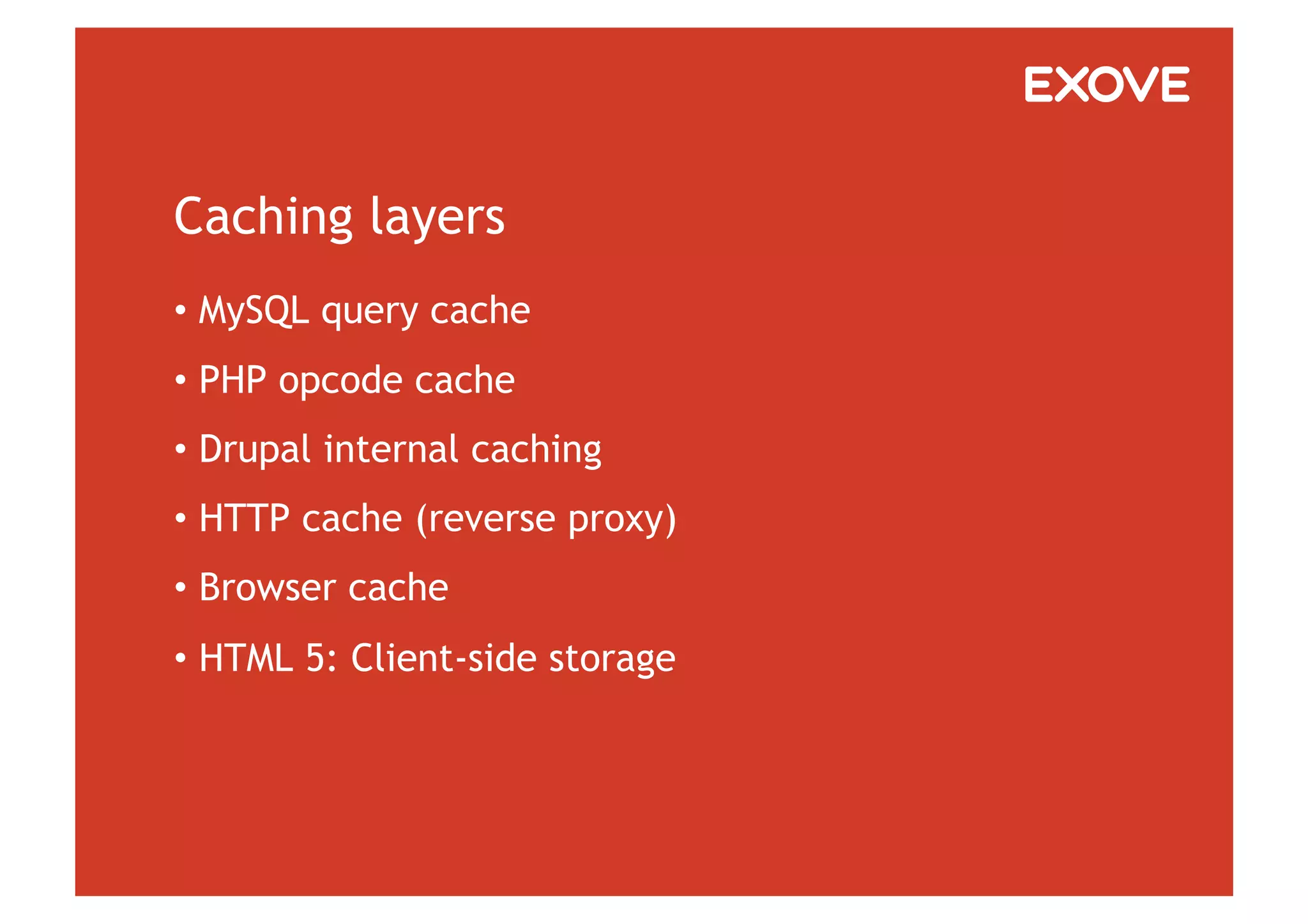 EXOVE

Caching layers

• MySQL query cache
• PHP opcode cache
• Drupal internal caching
• HTTP cache (reverse proxy)
• Browser cache
• HTML 5: Client-side storage